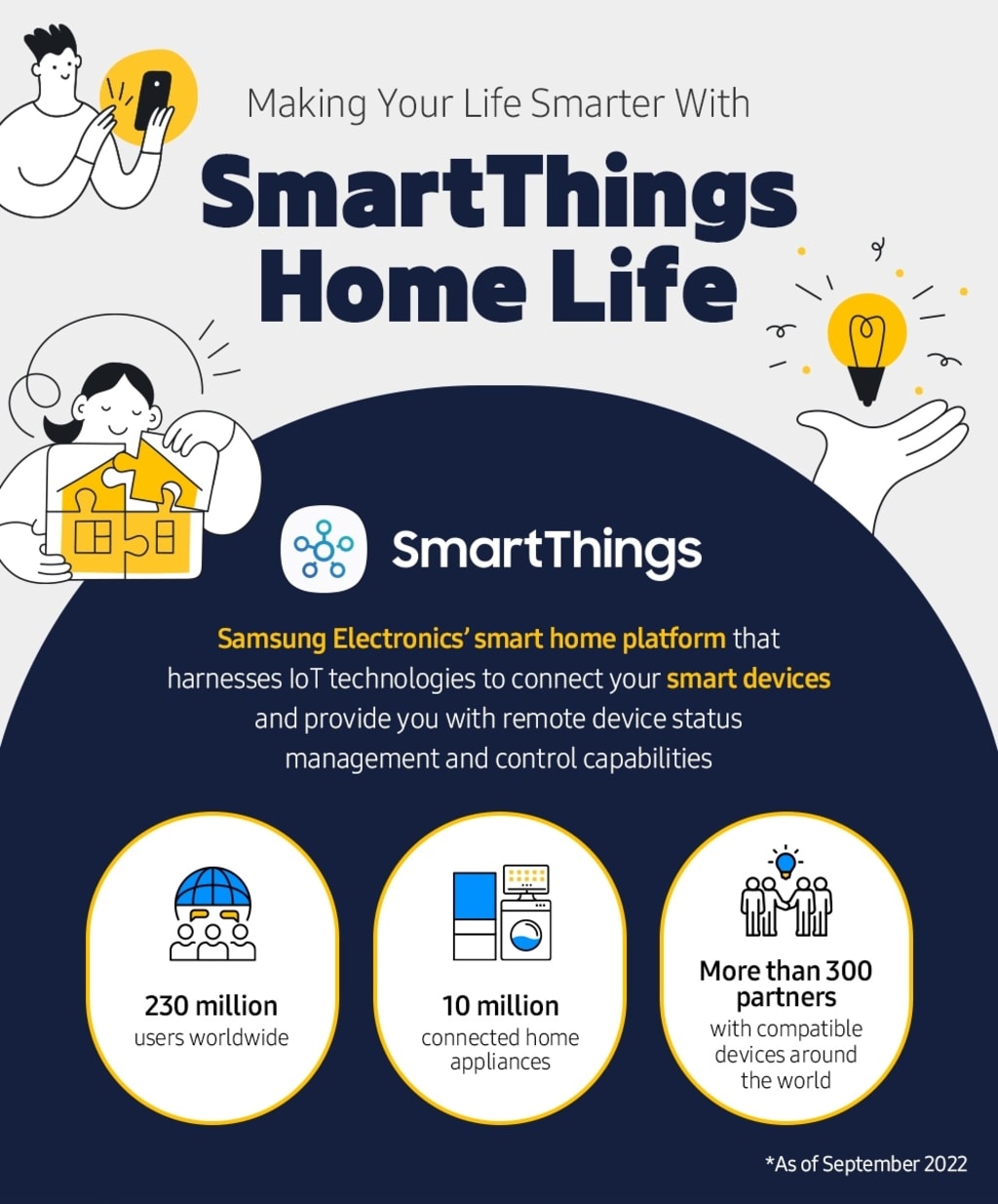 Making Your Life Smarter With

SmartThings Home Life

SmartThings

Samsung Electronics' smart home platform that harnesses IoT technologies to connect your smart devices and provide you with remote device status management and control capabilities

230 million
users worldwide

10 million
connected home appliances

More than 300 partners
with compatible devices around the world

*As of September 2022